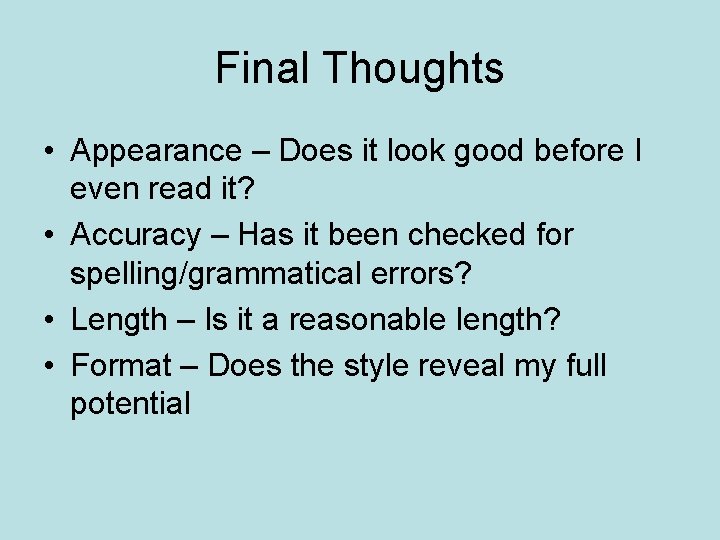 Final Thoughts

• Appearance – Does it look good before I even read it?
• Accuracy – Has it been checked for spelling/grammatical errors?
• Length – Is it a reasonable length?
• Format – Does the style reveal my full potential